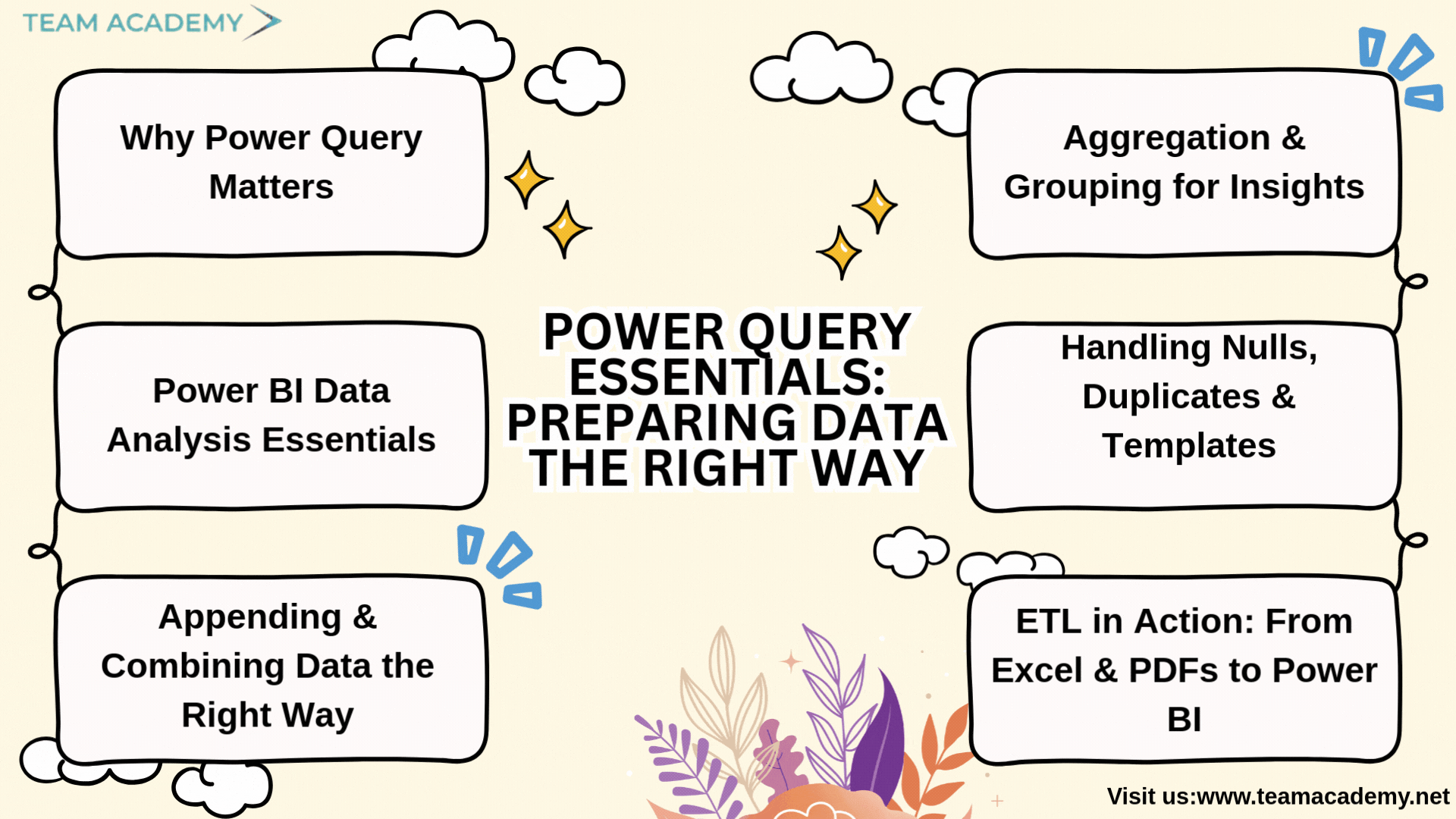 TEAM ACADEMY

Why Power Query Matters

Power BI Data Analysis Essentials

Appending & Combining Data the Right Way

POWER QUERY ESSENTIALS: PREPARING DATA THE RIGHT WAY

Aggregation & Grouping for Insights

Handling Nulls, Duplicates & Templates

ETL in Action: From Excel & PDFs to Power BI

Visit us:www.teamacademy.net